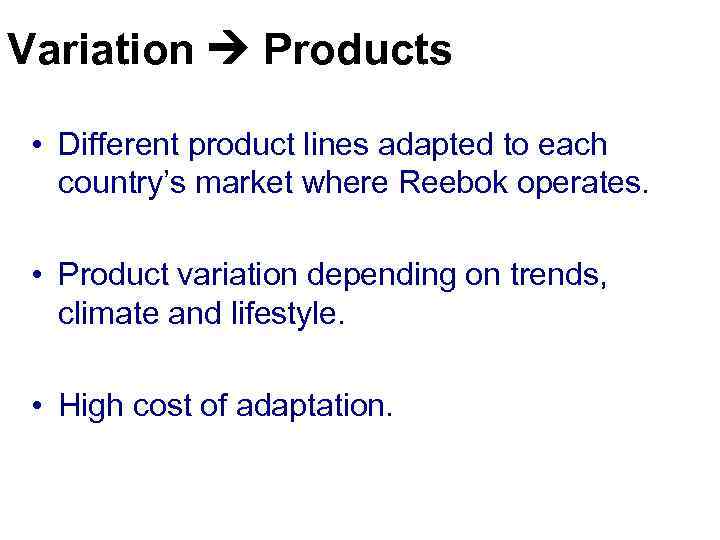 Variation → Products

• Different product lines adapted to each country's market where Reebok operates.

• Product variation depending on trends, climate and lifestyle.

• High cost of adaptation.